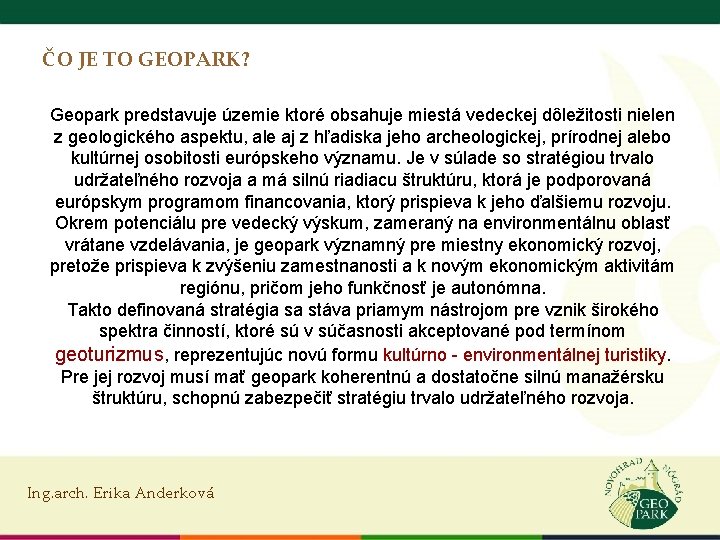 ČO JE TO GEOPARK?

Geopark predstavuje územie ktoré obsahuje miestá vedeckej dôležitosti nielen z geologického aspektu, ale aj z hľadiska jeho archeologickej, prírodnej alebo kultúrnej osobitosti európskeho významu. Je v súlade so stratégiou trvalo udržateľného rozvoja a má silnú riadiacu štruktúru, ktorá je podporovaná európskym programom financovania, ktorý prispieva k jeho ďalšiemu rozvoju. Okrem potenciálu pre vedecký výskum, zameraný na environmentálnu oblasť vrátane vzdelávania, je geopark významný pre miestny ekonomický rozvoj, pretože prispieva k zvýšeniu zamestnanosti a k novým ekonomickým aktivitám regiónu, pričom jeho funkčnosť je autonómna.
Takto definovaná stratégia sa stáva priamym nástrojom pre vznik širokého spektra činností, ktoré sú v súčasnosti akceptované pod termínom geoturizmus, reprezentujúc novú formu kultúrno - environmentálnej turistiky. Pre jej rozvoj musí mať geopark koherentnú a dostatočne silnú manažérsku štruktúru, schopnú zabezpečiť stratégiu trvalo udržateľného rozvoja.

Ing.arch. Erika Anderková

NOVOHRAD NÓGRÁD GEO PARK